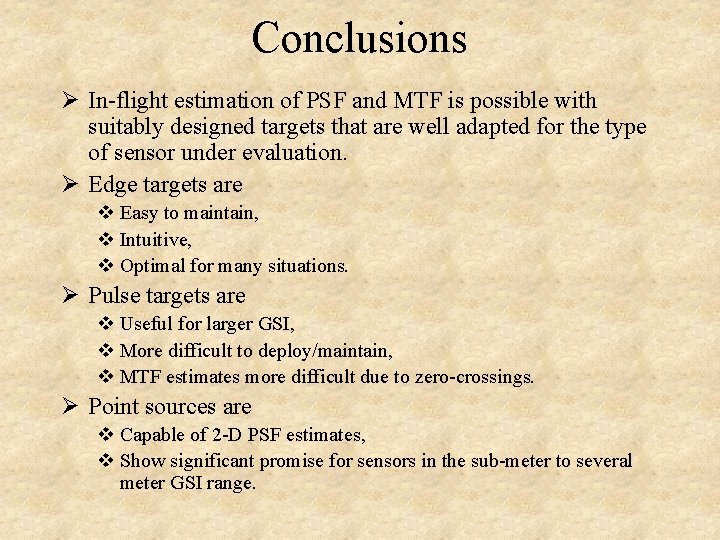 Conclusions

➢ In-flight estimation of PSF and MTF is possible with suitably designed targets that are well adapted for the type of sensor under evaluation.

➢ Edge targets are

❖ Easy to maintain,

❖ Intuitive,

❖ Optimal for many situations.

➢ Pulse targets are

❖ Useful for larger GSI,

❖ More difficult to deploy/maintain,

❖ MTF estimates more difficult due to zero-crossings.

➢ Point sources are

❖ Capable of 2-D PSF estimates,

❖ Show significant promise for sensors in the sub-meter to several meter GSI range.